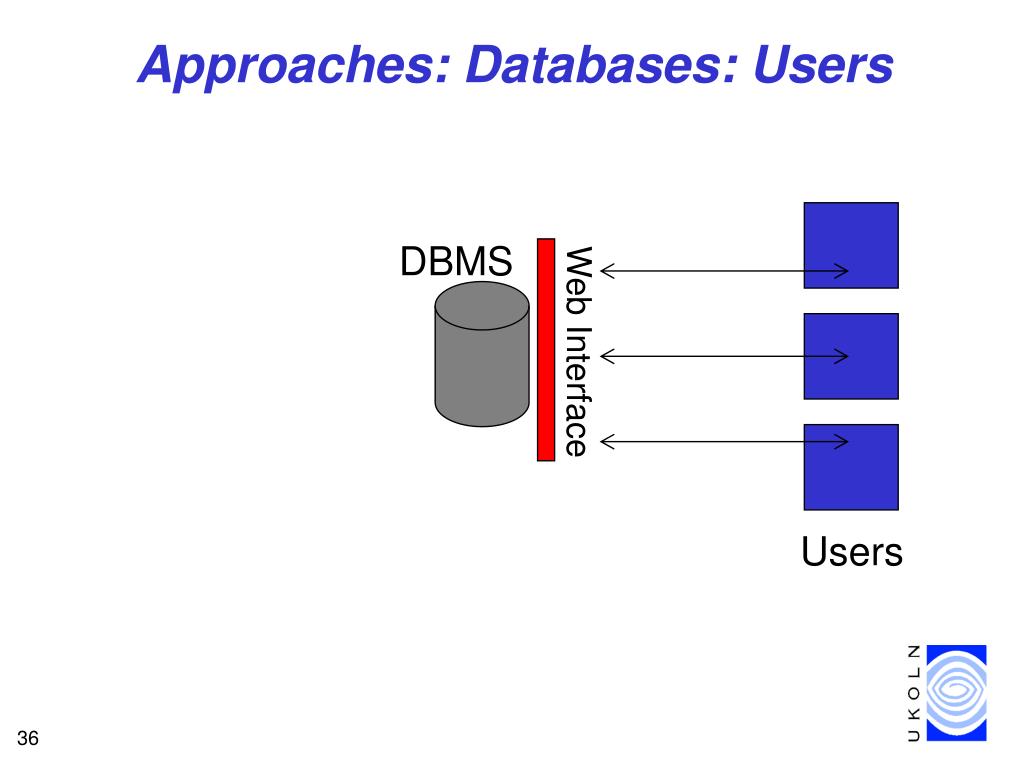 Approaches: Databases: Users

DBMS

Web Interface

Users

UKOLN

36